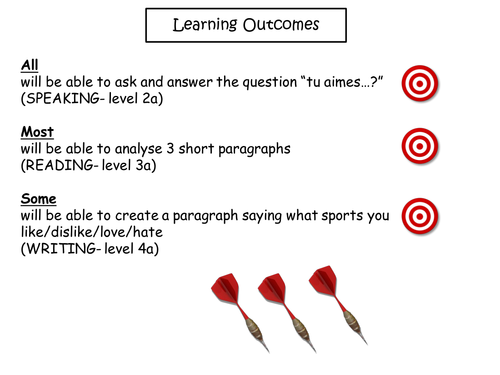 Learning Outcomes

All
will be able to ask and answer the question “tu aimes…?” (SPEAKING- level 2a)

Most
will be able to analyse 3 short paragraphs (READING- level 3a)

Some
will be able to create a paragraph saying what sports you like/dislike/love/hate (WRITING- level 4a)